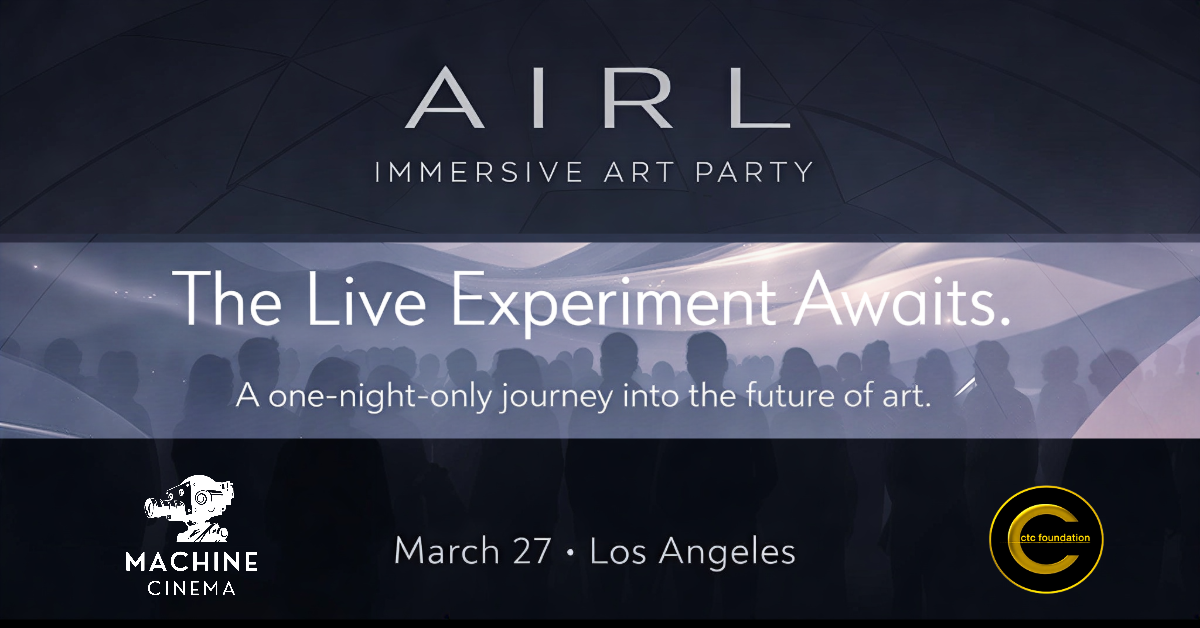 AIRL
IMMERSIVE ART PARTY

The Live Experiment Awaits.

A one-night-only journey into the future of art.

MACHINE CINEMA

March 27 • Los Angeles

ctc foundation